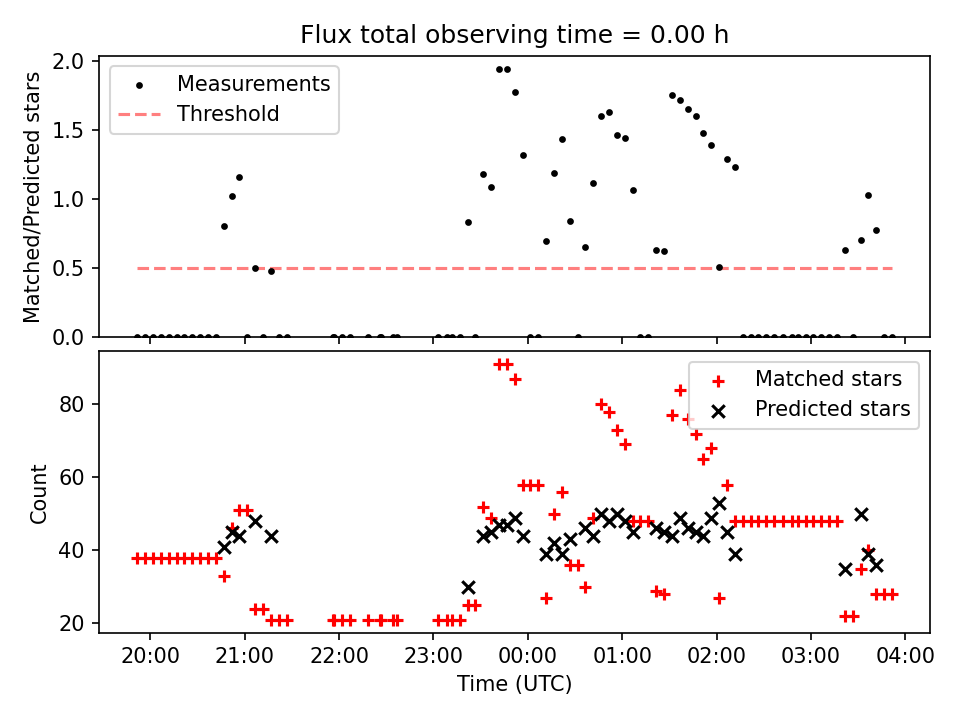 Flux total observing time = 0.00 h

Measurements
Threshold

Matched/Predicted stars

2.0
1.5
1.0
0.5
0.0

Matched stars
Predicted stars

Count

80
60
40
20

20:00 21:00 22:00 23:00 00:00 01:00 02:00 03:00 04:00

Time (UTC)